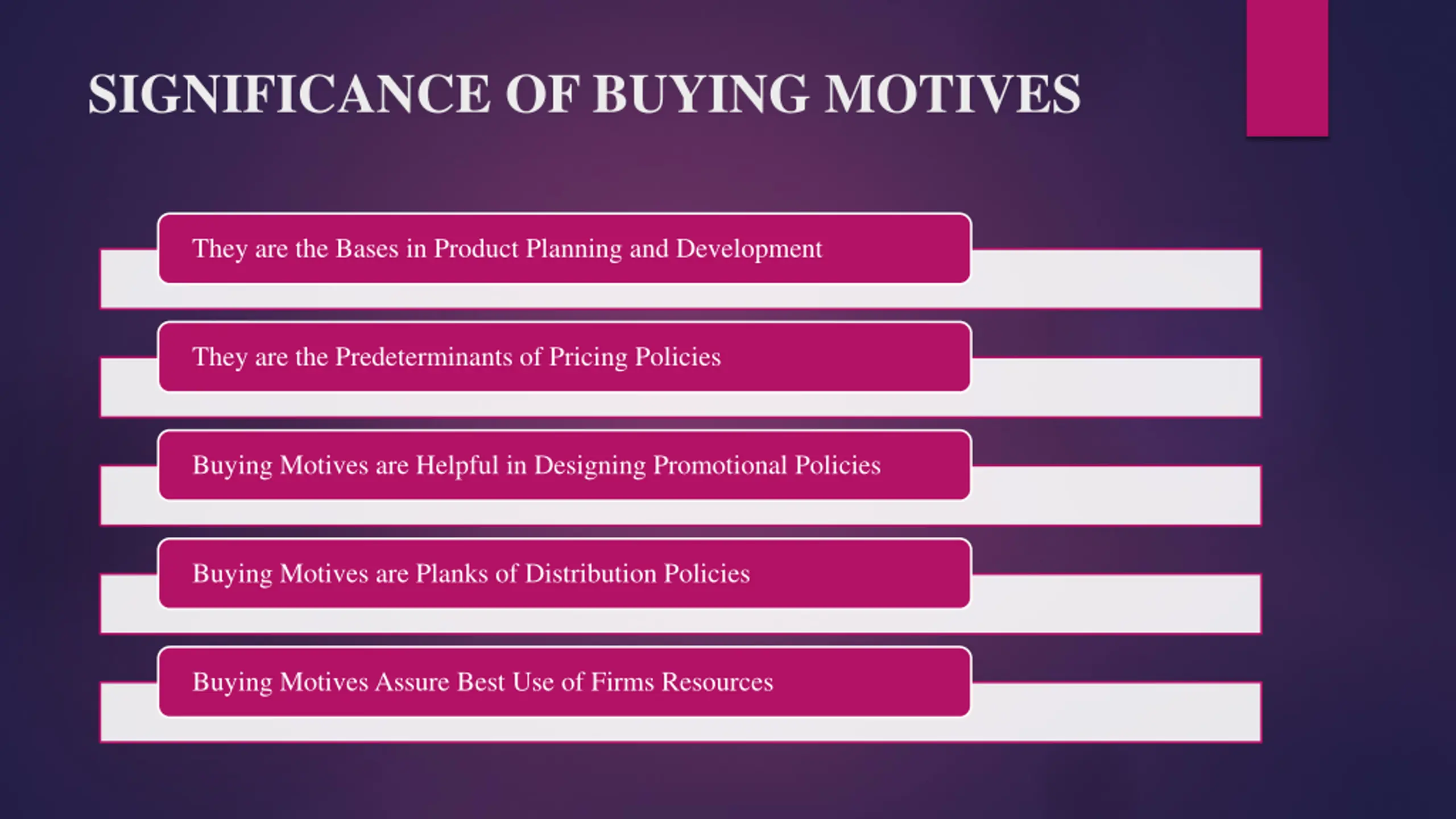 SIGNIFICANCE OF BUYING MOTIVES

They are the Bases in Product Planning and Development

They are the Predeterminants of Pricing Policies

Buying Motives are Helpful in Designing Promotional Policies

Buying Motives are Planks of Distribution Policies

Buying Motives Assure Best Use of Firms Resources